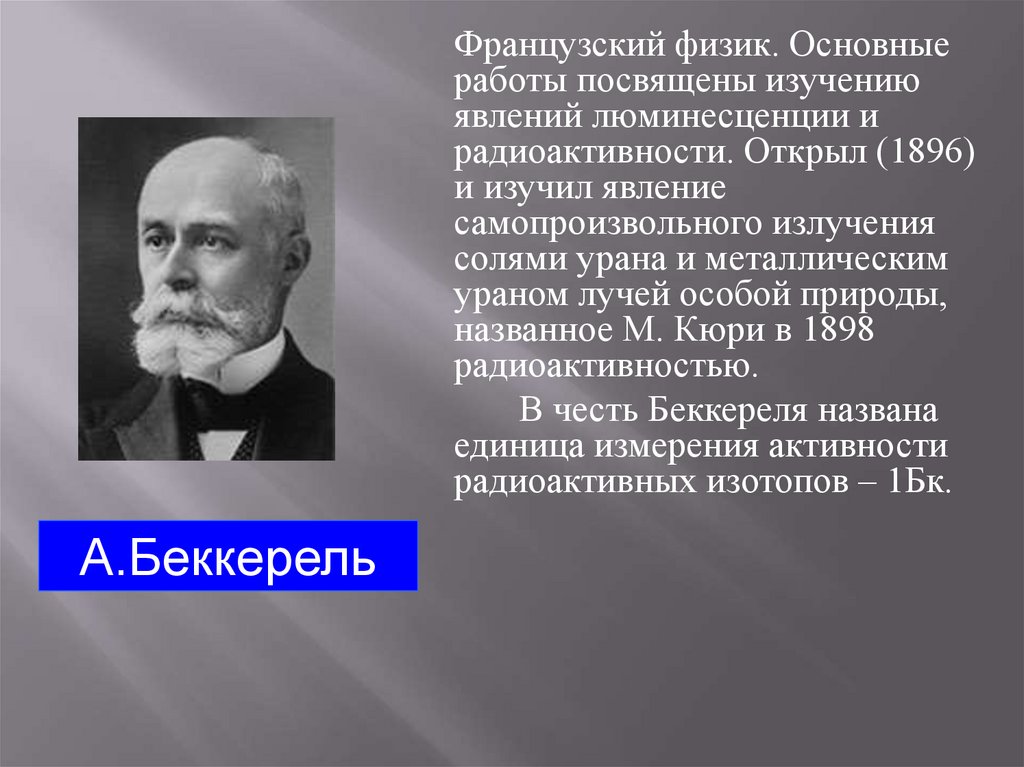 Французский физик. Основные работы посвящены изучению явлений люминесценции и радиоактивности. Открыл (1896) и изучил явление самопроизвольного излучения солями урана и металлическим ураном лучей особой природы, названное М. Кюри в 1898 радиоактивностью.

В честь Беккереля названа единица измерения активности радиоактивных изотопов – 1Бк.

А.Беккерель